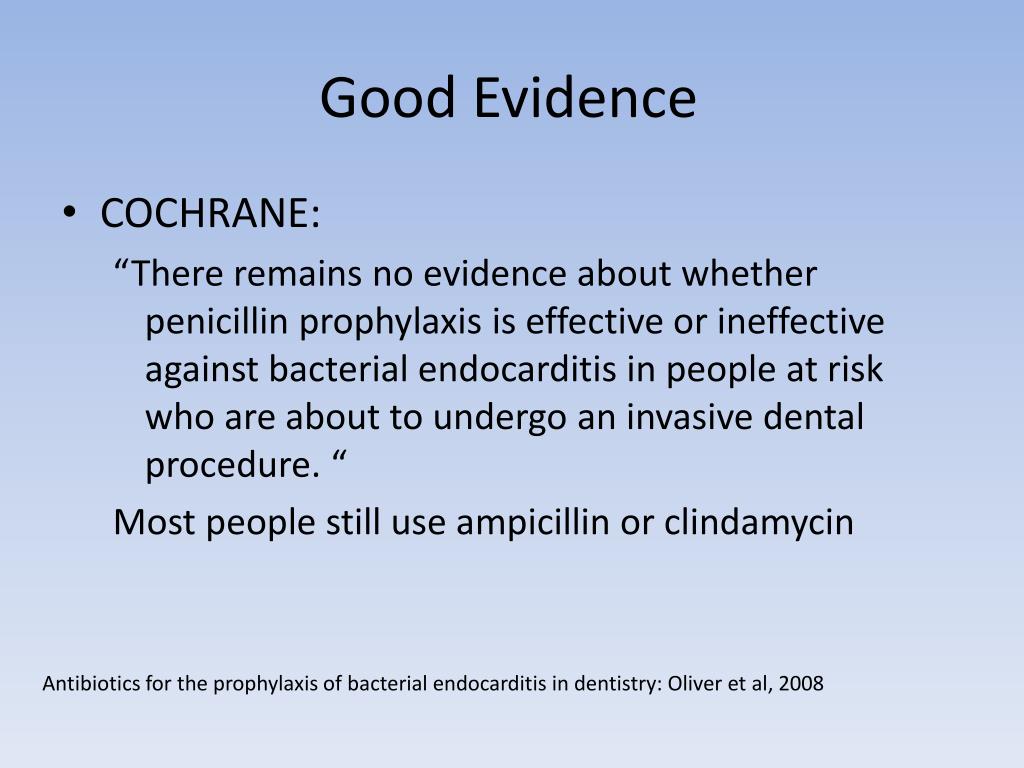 Good Evidence

• COCHRANE:

“There remains no evidence about whether penicillin prophylaxis is effective or ineffective against bacterial endocarditis in people at risk who are about to undergo an invasive dental procedure. “

Most people still use ampicillin or clindamycin

Antibiotics for the prophylaxis of bacterial endocarditis in dentistry: Oliver et al, 2008